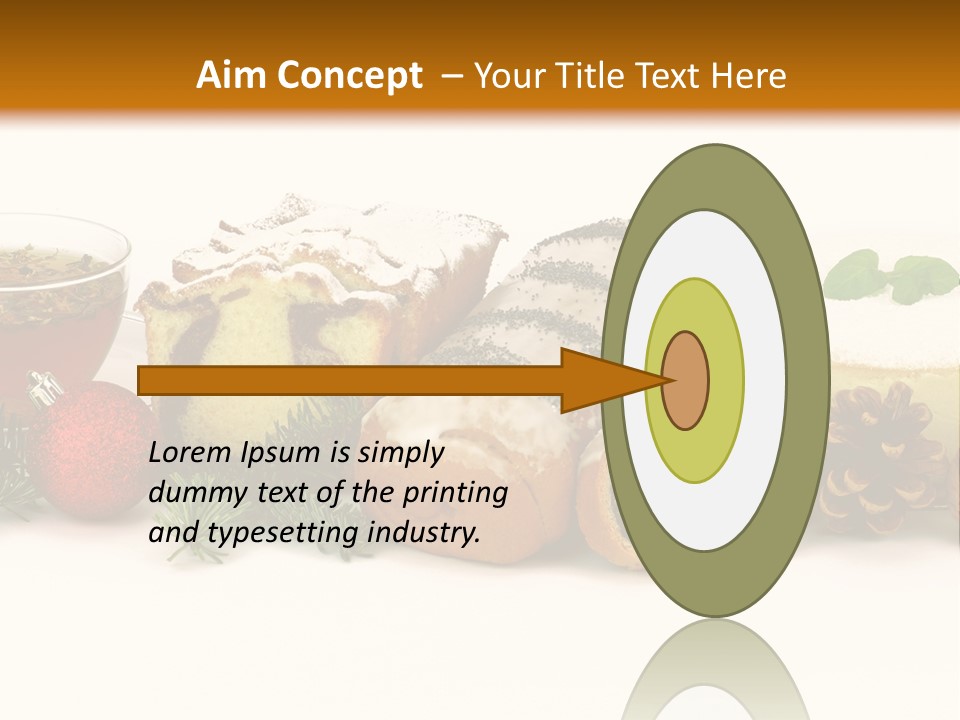 Aim Concept – Your Title Text Here

Lorem Ipsum is simply dummy text of the printing and typesetting industry.